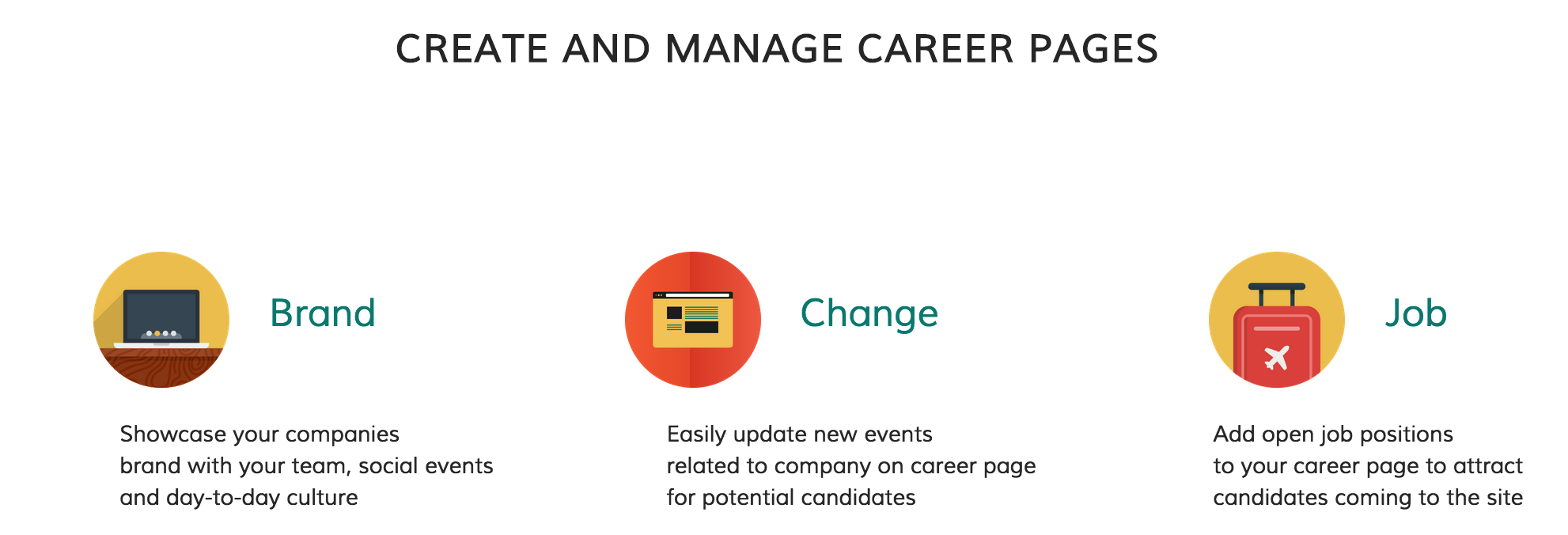 CREATE AND MANAGE CAREER PAGES

Brand

Showcase your companies brand with your team, social events and day-to-day culture

Change

Easily update new events related to company on career page for potential candidates

Job

Add open job positions to your career page to attract candidates coming to the site